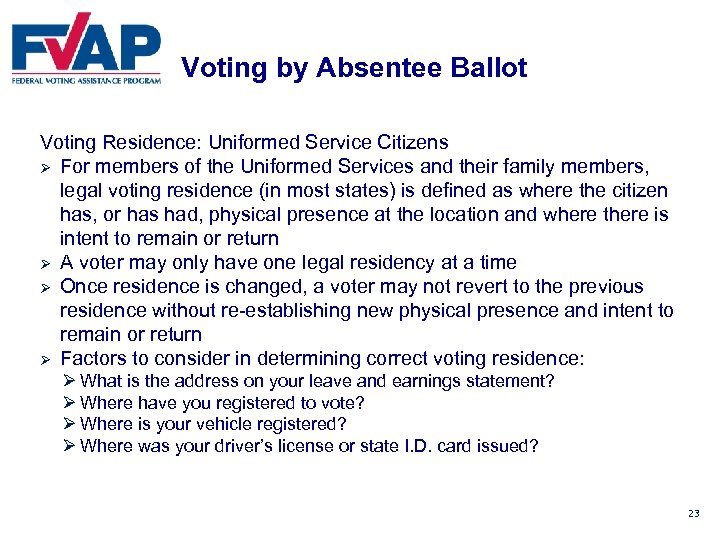 FVAP
FEDERAL VOTING ASSISTANCE PROGRAM

Voting by Absentee Ballot

Voting Residence: Uniformed Service Citizens

➢ For members of the Uniformed Services and their family members, legal voting residence (in most states) is defined as where the citizen has, or has had, physical presence at the location and where there is intent to remain or return
➢ A voter may only have one legal residency at a time
➢ Once residence is changed, a voter may not revert to the previous residence without re-establishing new physical presence and intent to remain or return
➢ Factors to consider in determining correct voting residence:
➢ What is the address on your leave and earnings statement?
➢ Where have you registered to vote?
➢ Where is your vehicle registered?
➢ Where was your driver's license or state I.D. card issued?

23